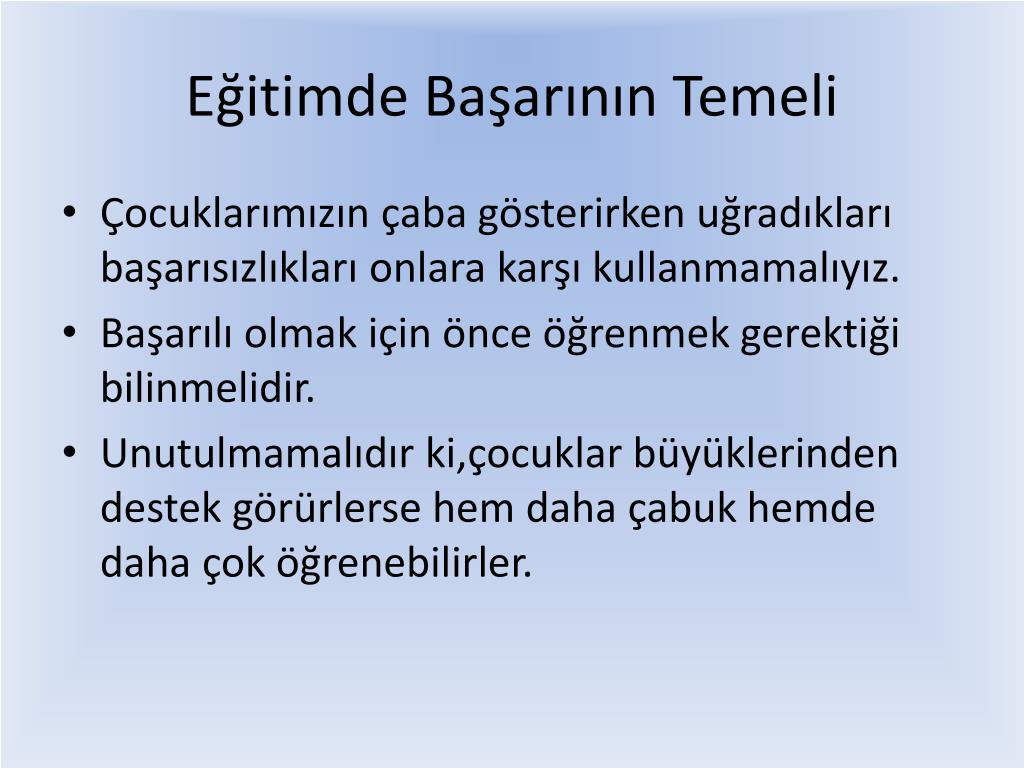 Eğitimde Başarının Temeli

• Çocuklarımızın çaba gösterirken uğradıkları başarısızlıkları onlara karşı kullanmamalıyız.
• Başarılı olmak için önce öğrenmek gerektiği bilinmelidir.
• Unutulmamalıdır ki,çocuklar büyüklerinden destek görürlerse hem daha çabuk hemde daha çok öğrenebilirler.